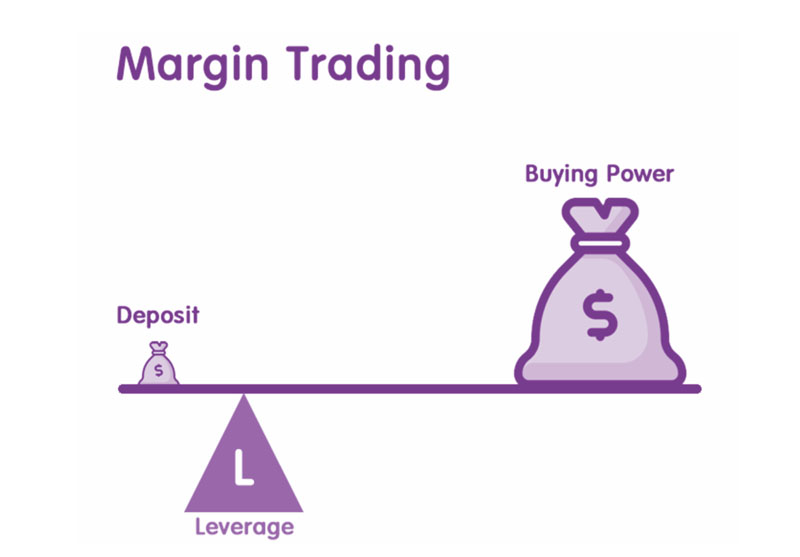 Margin Trading

Buying Power

$

Deposit

$

L

Leverage